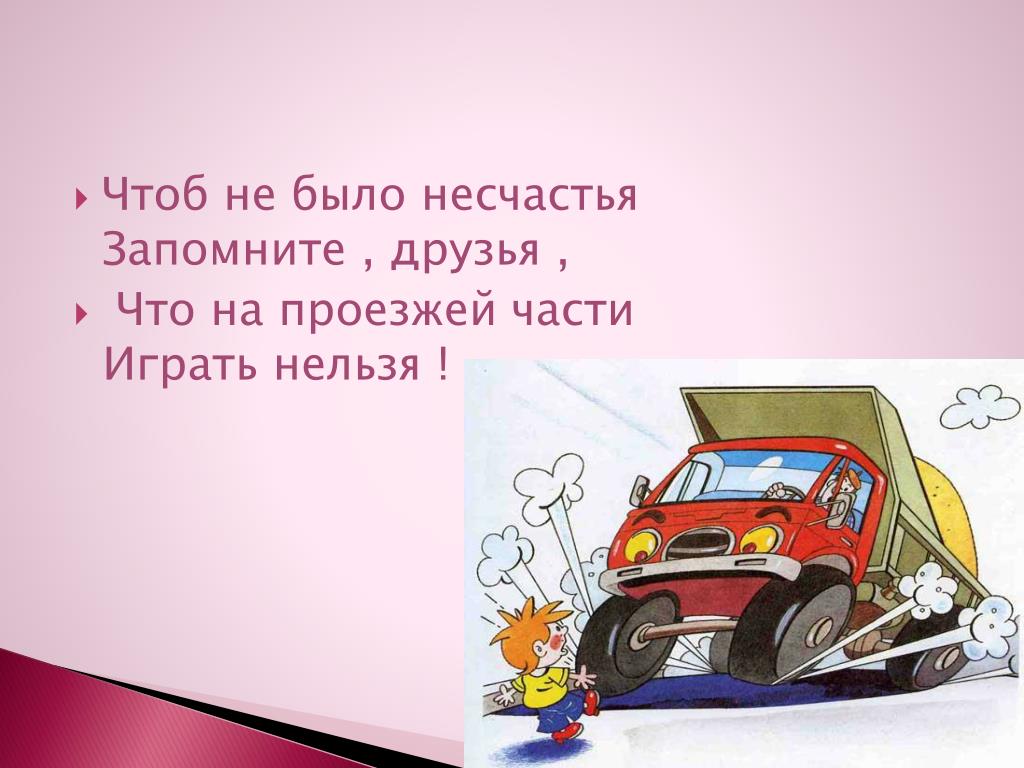 Чтоб не было несчастья Запомните , друзья ,

Что на проезжей части Играть нельзя !